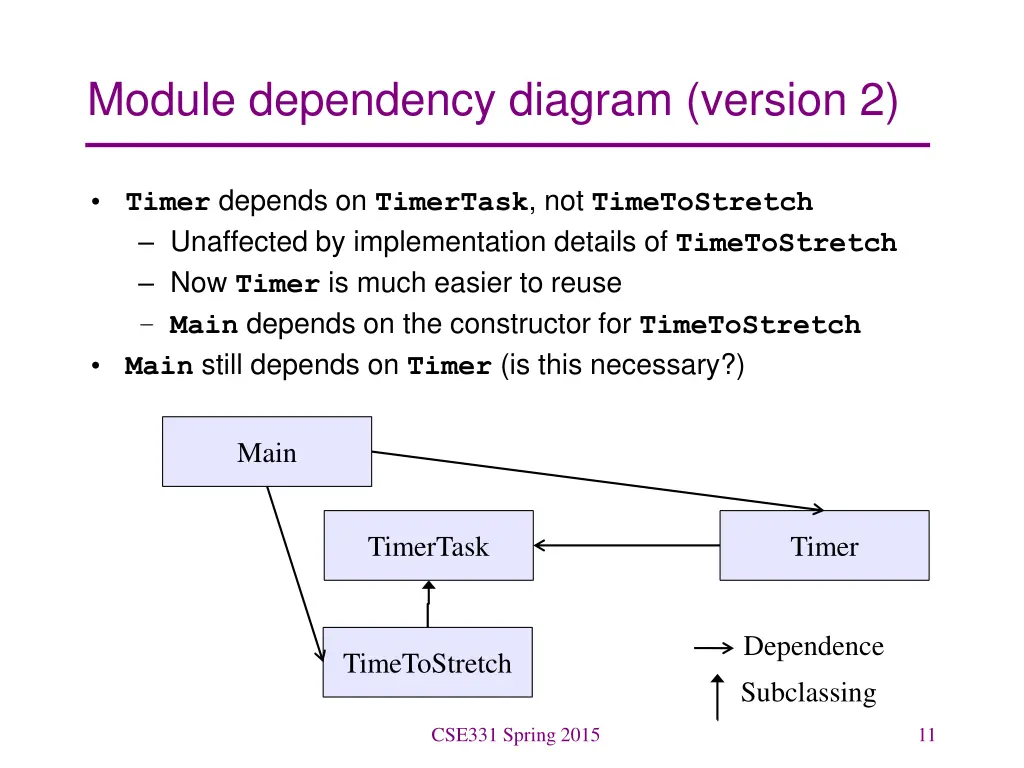 Module dependency diagram (version 2)

• Timer depends on TimerTask, not TimeToStretch
– Unaffected by implementation details of TimeToStretch
– Now Timer is much easier to reuse
– Main depends on the constructor for TimeToStretch
• Main still depends on Timer (is this necessary?)

Main

TimerTask

Timer

TimeToStretch

Dependence

Subclassing

CSE331 Spring 2015

11